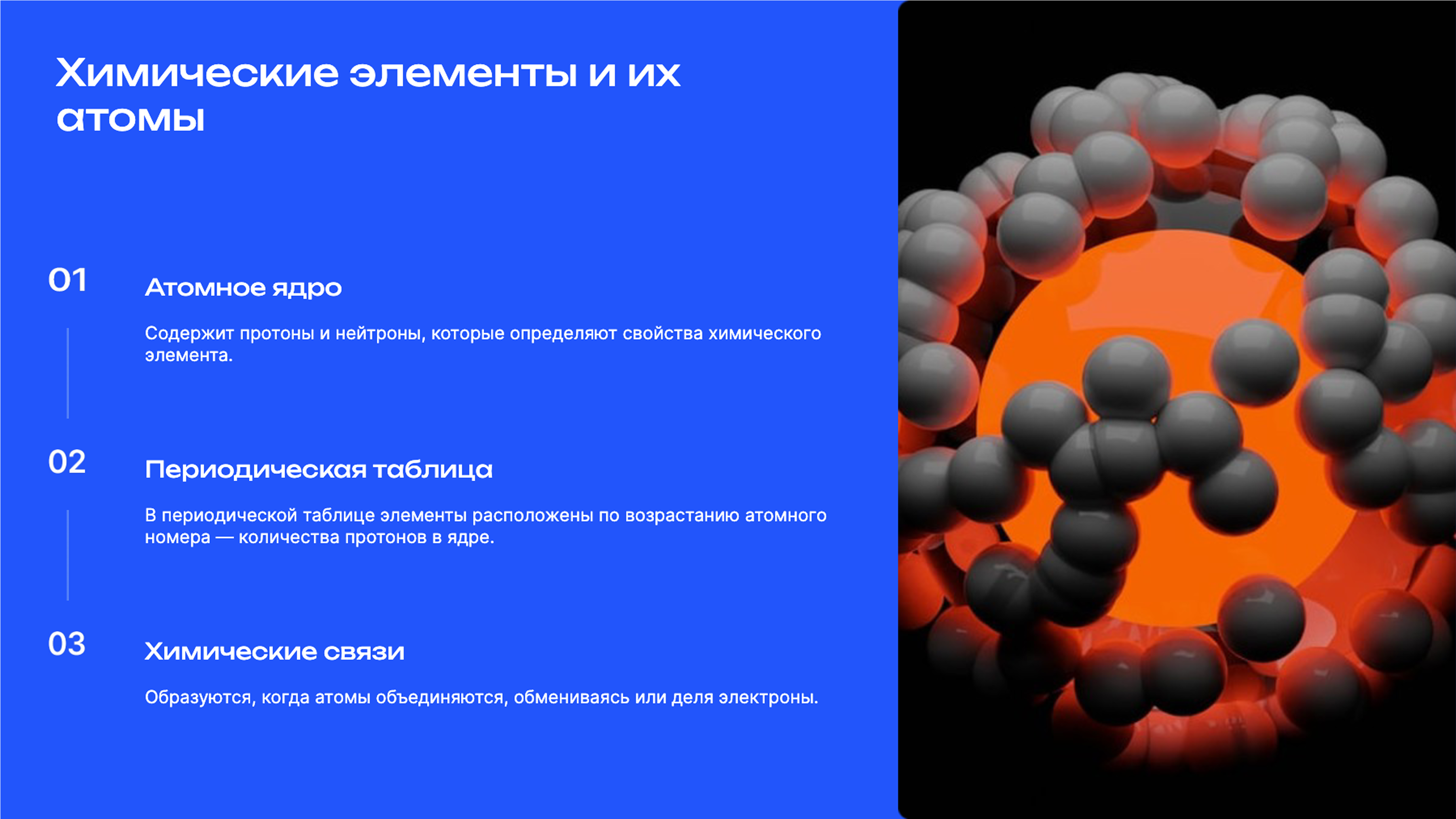 Химические элементы и их атомы

01

Атомное ядро

Содержит протоны и нейтроны, которые определяют свойства химического элемента.

02

Периодическая таблица

В периодической таблице элементы расположены по возрастанию атомного номера — количества протонов в ядре.

03

Химические связи

Образуются, когда атомы объединяются, обмениваясь или деля электроны.